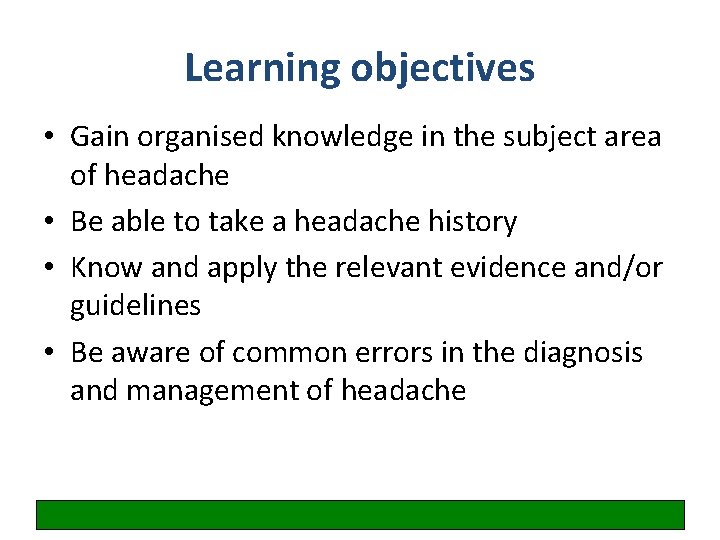 Learning objectives

• Gain organised knowledge in the subject area of headache
• Be able to take a headache history
• Know and apply the relevant evidence and/or guidelines
• Be aware of common errors in the diagnosis and management of headache